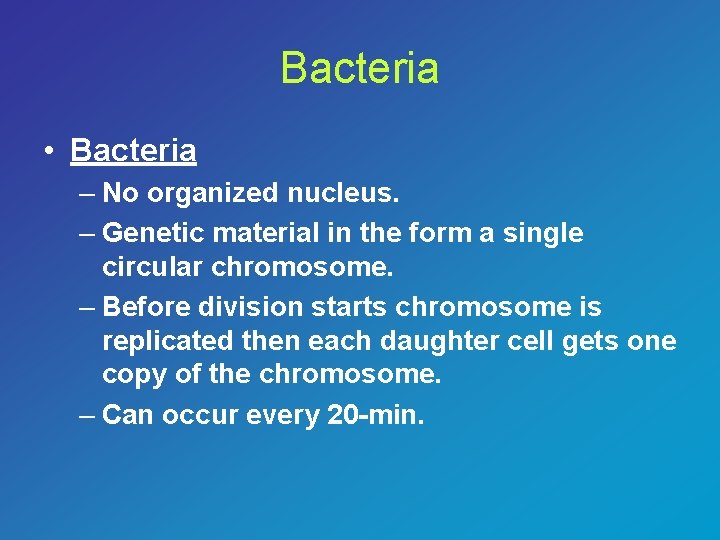 Bacteria

• Bacteria
– No organized nucleus.
– Genetic material in the form a single circular chromosome.
– Before division starts chromosome is replicated then each daughter cell gets one copy of the chromosome.
– Can occur every 20-min.